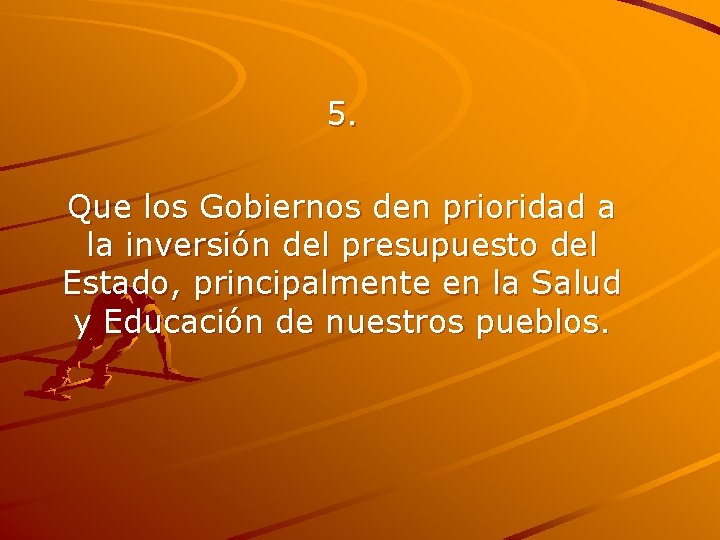 5.

Que los Gobiernos den prioridad a la inversión del presupuesto del Estado, principalmente en la Salud y Educación de nuestros pueblos.